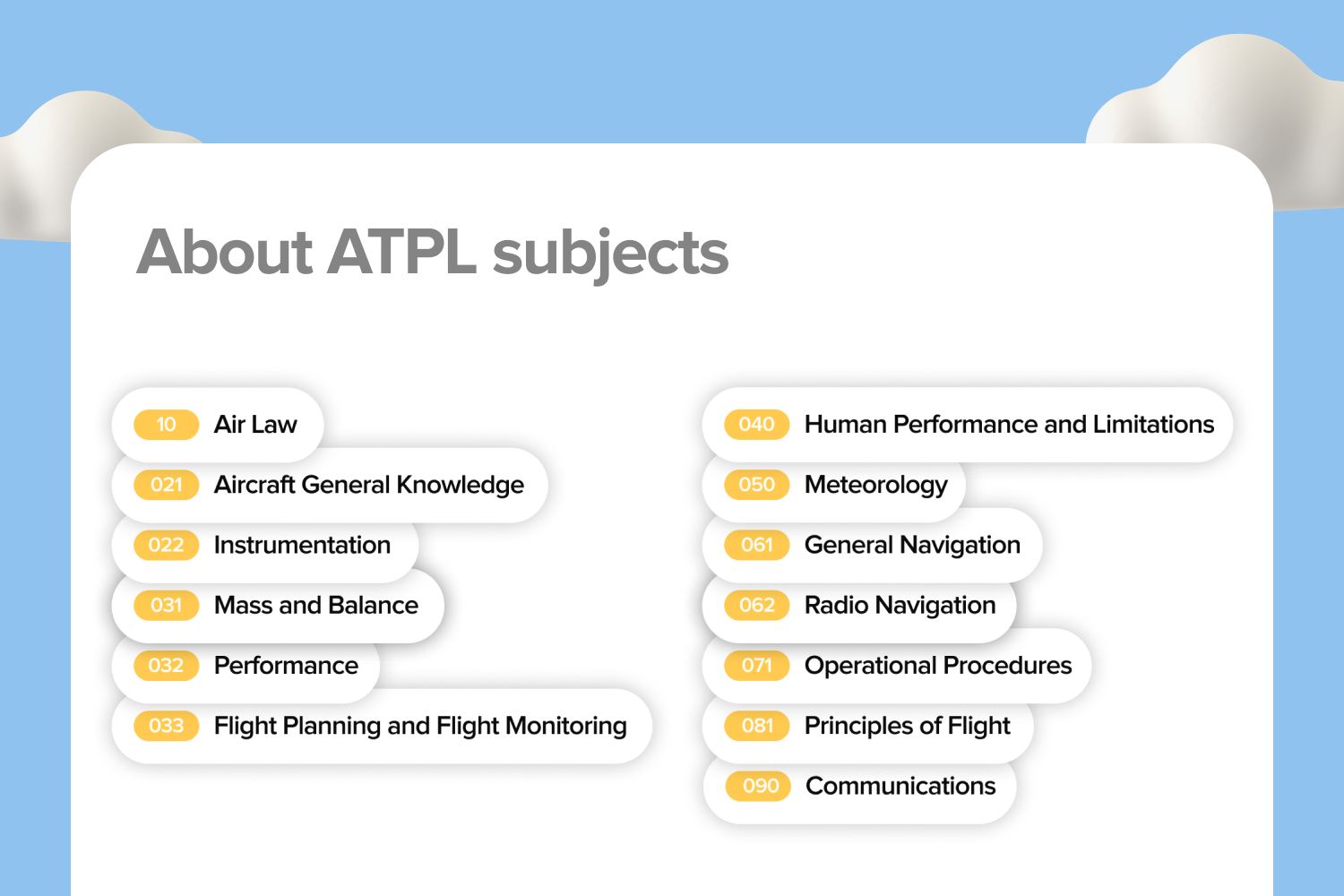 About ATPL subjects

10 Air Law

021 Aircraft General Knowledge

022 Instrumentation

031 Mass and Balance

032 Performance

033 Flight Planning and Flight Monitoring

040 Human Performance and Limitations

050 Meteorology

061 General Navigation

062 Radio Navigation

071 Operational Procedures

081 Principles of Flight

090 Communications